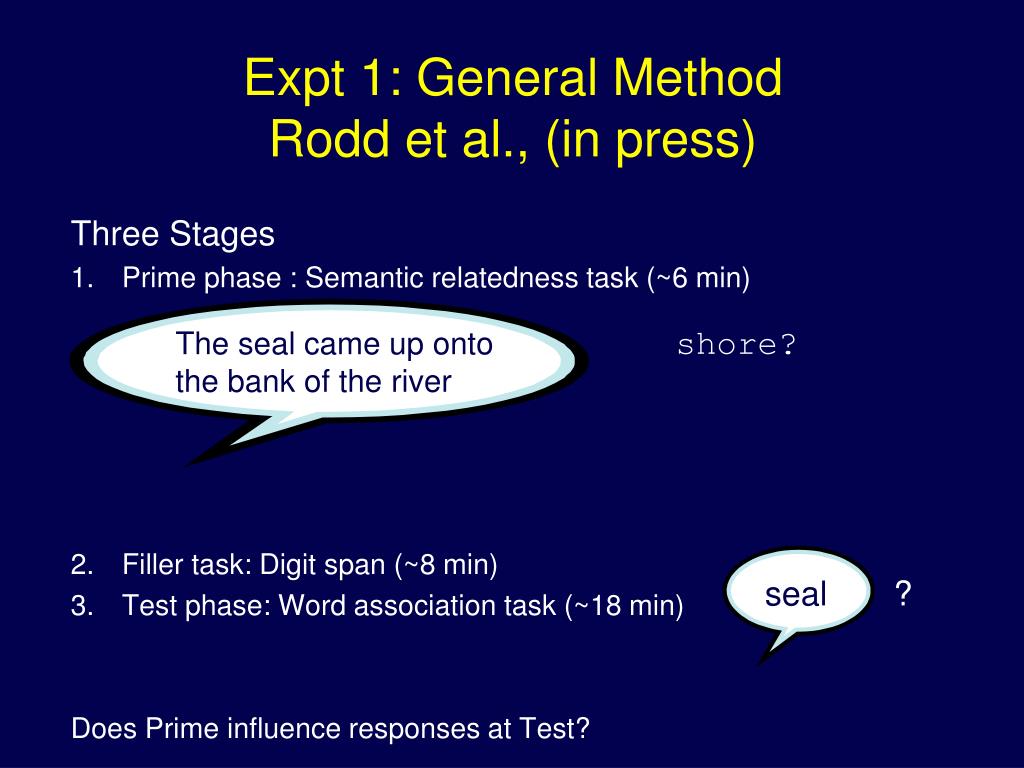 Expt 1: General Method
Rodd et al., (in press)

Three Stages

1. Prime phase : Semantic relatedness task (~6 min)

The seal came up onto the bank of the river

shore?

2. Filler task: Digit span (~8 min)

3. Test phase: Word association task (~18 min)

seal

?

Does Prime influence responses at Test?